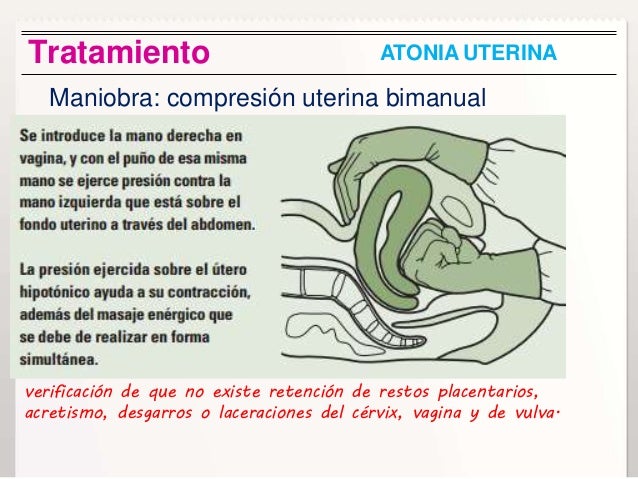 Tratamiento

ATONIA UTERINA

Maniobra: compresión uterina bimanual

Se introduce la mano derecha en vagina, y con el puño de esa misma mano se ejerce presión contra la mano izquierda que está sobre el fondo uterino a través del abdomen.

La presión ejercida sobre el útero hipotónico ayuda a su contracción, además del masaje enérgico que se debe de realizar en forma simultánea.

verificación de que no existe retención de restos placentarios, acretismo, desgarros o laceraciones del cérvix, vagina y de vulva.